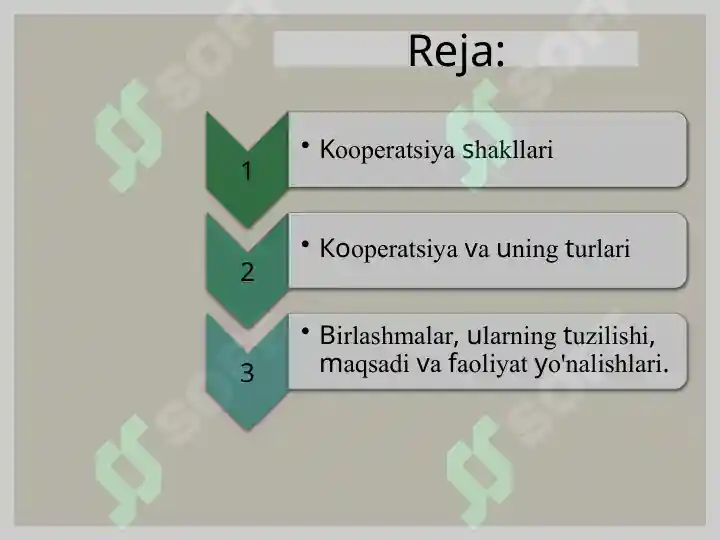 Reja:

1

• Kooperatsiya shakllari

2

• Kooperatsiya va uning turlari

3

• Birlashmalar, ularning tuzilishi, maqsadi va faoliyat yo'nalishlari.